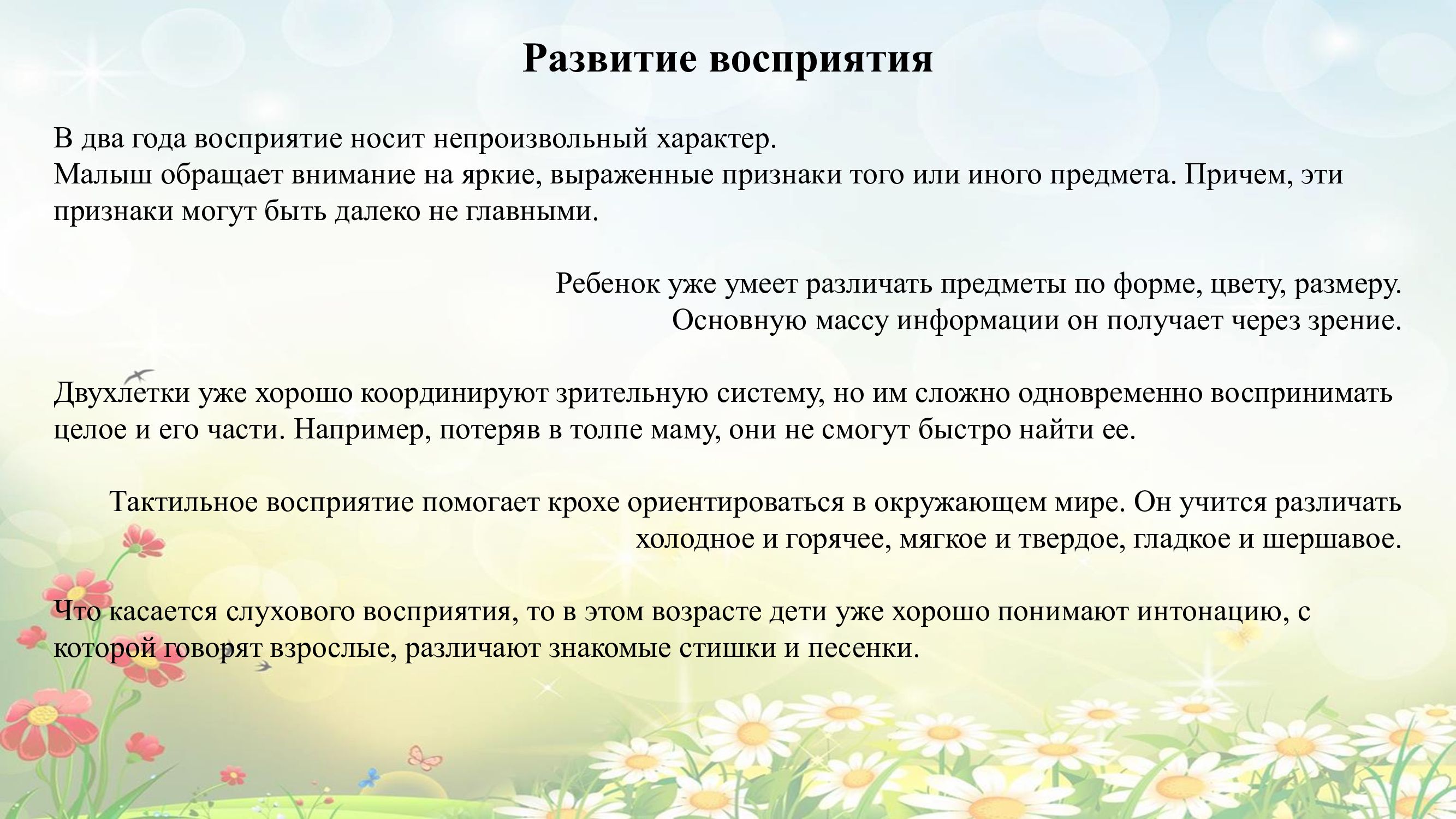 Развитие восприятия

В два года восприятие носит непроизвольный характер.
Малыш обращает внимание на яркие, выраженные признаки того или иного предмета. Причем, эти признаки могут быть далеко не главными.

Ребенок уже умеет различать предметы по форме, цвету, размеру. Основную массу информации он получает через зрение.

Двухлетки уже хорошо координируют зрительную систему, но им сложно одновременно воспринимать целое и его части. Например, потеряв в толпе маму, они не смогут быстро найти ее.

Тактильное восприятие помогает крохе ориентироваться в окружающем мире. Он учится различать холодное и горячее, мягкое и твердое, гладкое и шершавое.

Что касается слухового восприятия, то в этом возрасте дети уже хорошо понимают интонацию, с которой говорят взрослые, различают знакомые стишки и песенки.